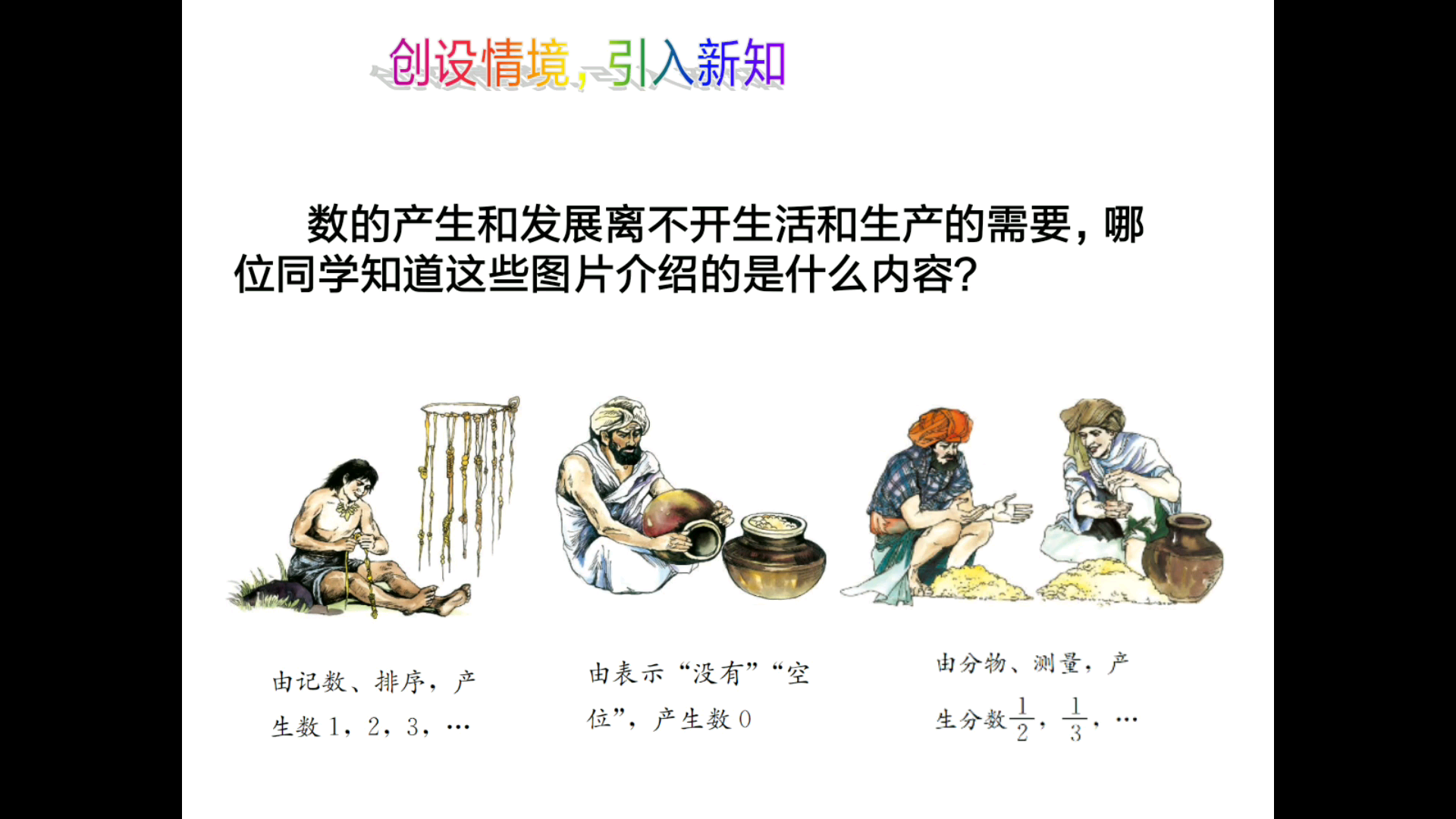 创设情境，引入新知

数的产生和发展离不开生活和生产的需要，哪位同学知道这些图片介绍的是什么内容？

由记数、排序，产生数 1，2，3，…

由表示“没有”“空位”，产生数 0

由分物、测量，产生分数$\frac{1}{2}$，$\frac{1}{3}$，…